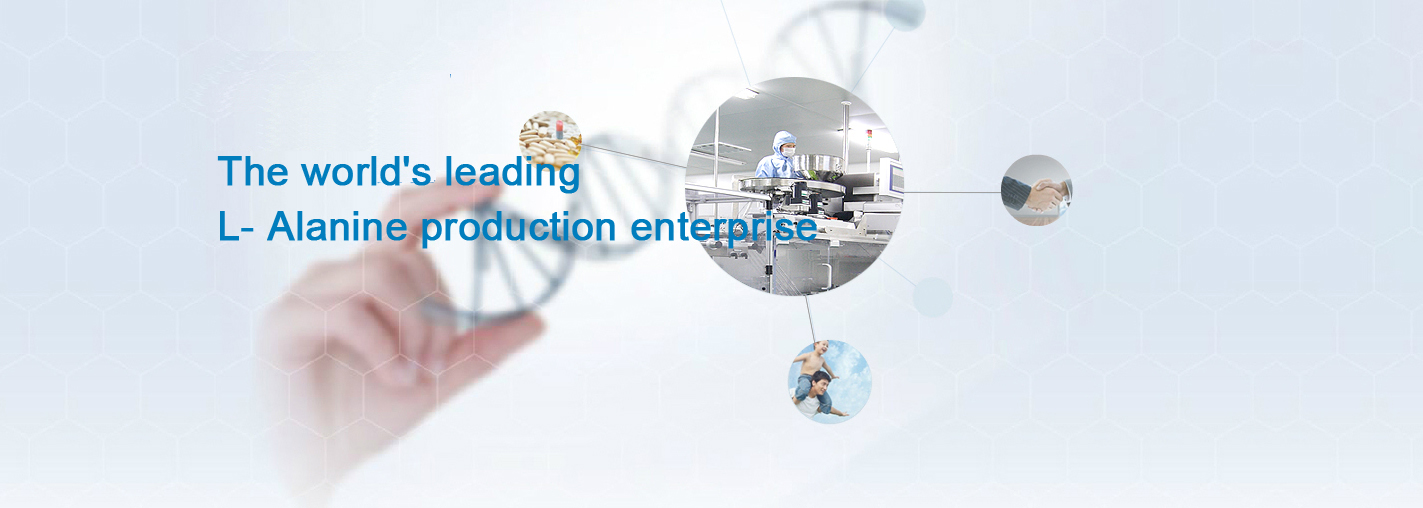 The world's leading
L- Alanine production enterprise